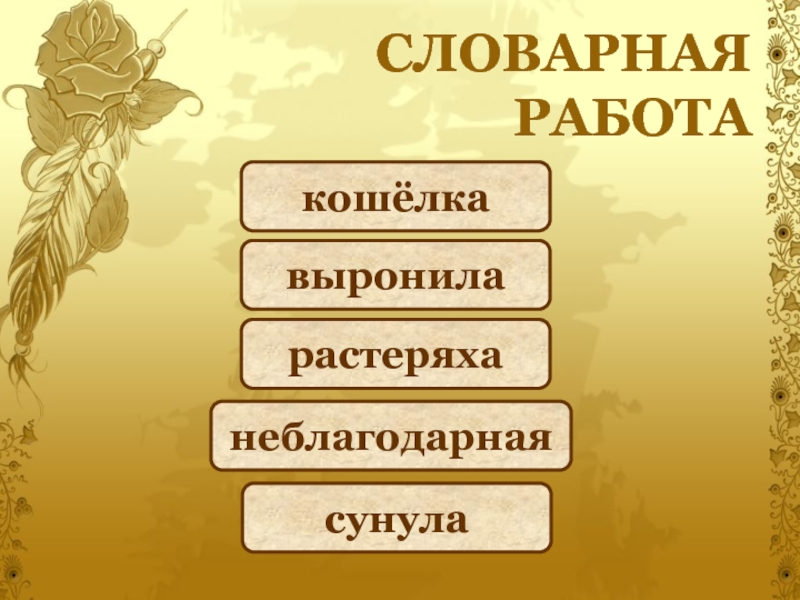 СЛОВАРНАЯ РАБОТА

кошёлка

выронила

растеряха

неблагодарная

сунула